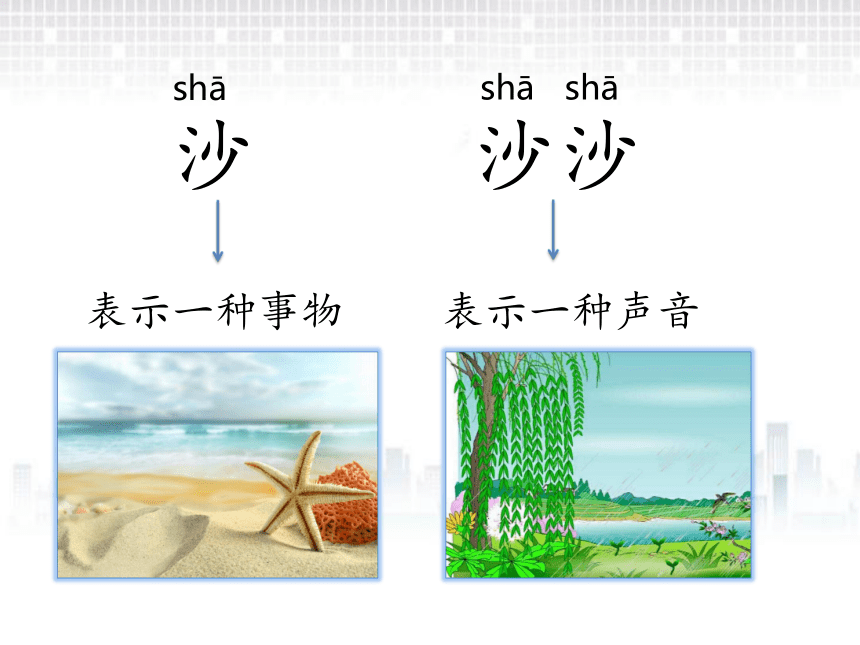 shā
沙

表示一种事物

shā shā
沙沙

表示一种声音